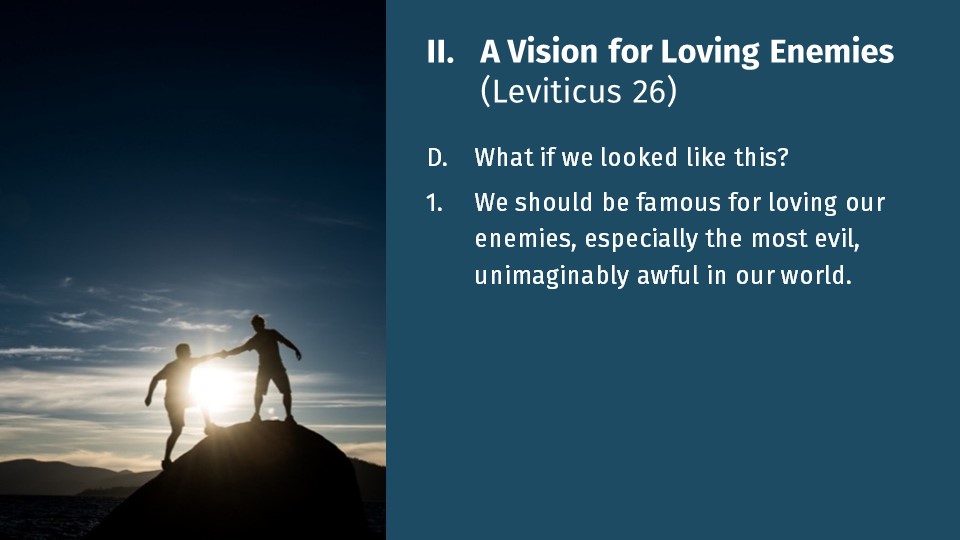 II. A Vision for Loving Enemies (Leviticus 26)

D. What if we looked like this?

1. We should be famous for loving our enemies, especially the most evil, unimaginably awful in our world.